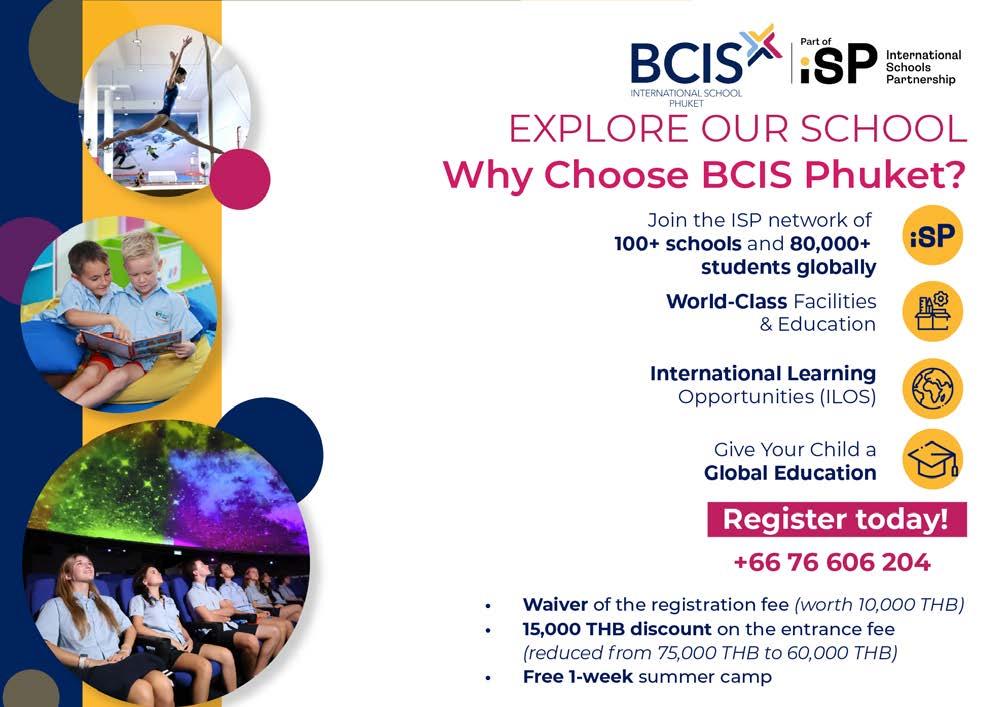 BCIS INTERNATIONAL SCHOOL PHUKET

Part of iSP International Schools Partnership

EXPLORE OUR SCHOOL
Why Choose BCIS Phuket?

Join the ISP network of 100+ schools and 80,000+ students globally

iSP

World-Class Facilities & Education

International Learning Opportunities (ILOS)

Give Your Child a Global Education

Register today!

+66 76 606 204

• Waiver of the registration fee (worth 10,000 THB)
• 15,000 THB discount on the entrance fee (reduced from 75,000 THB to 60,000 THB)
• Free 1-week summer camp